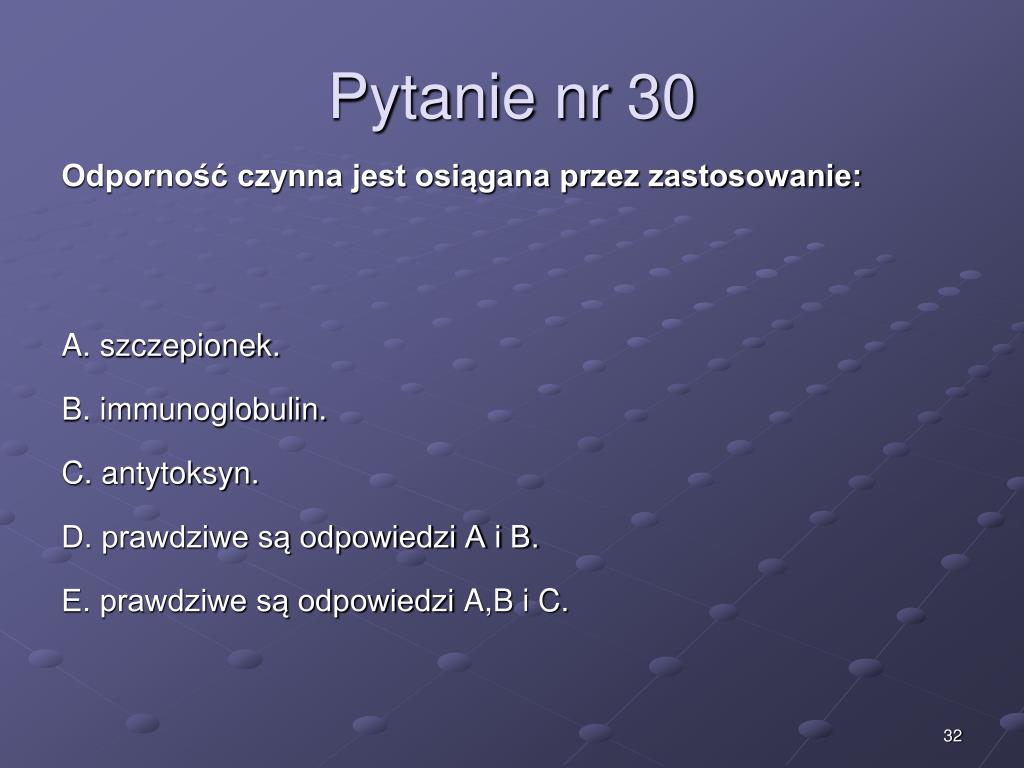 Pytanie nr 30

Odporność czynna jest osiągana przez zastosowanie:

A. szczepionek.

B. immunoglobulin.

C. antytoksyn.

D. prawdziwe są odpowiedzi A i B.

E. prawdziwe są odpowiedzi A,B i C.

32